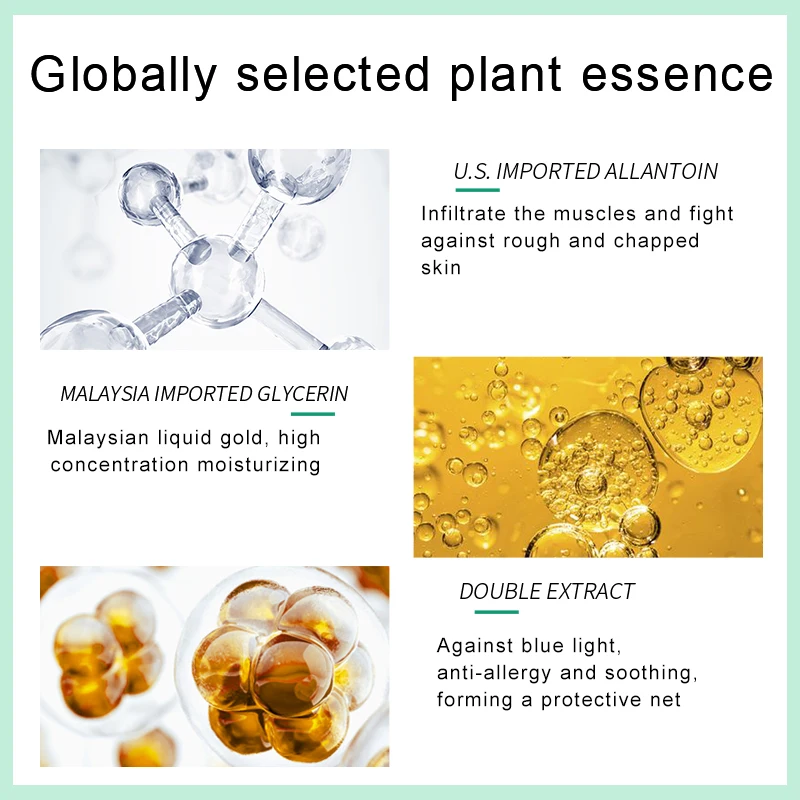 Globally selected plant essence

U.S. IMPORTED ALLANTOIN

Infiltrate the muscles and fight against rough and chapped skin

MALAYSIA IMPORTED GLYCERIN

Malaysian liquid gold, high concentration moisturizing

DOUBLE EXTRACT

Against blue light, anti-allergy and soothing, forming a protective net